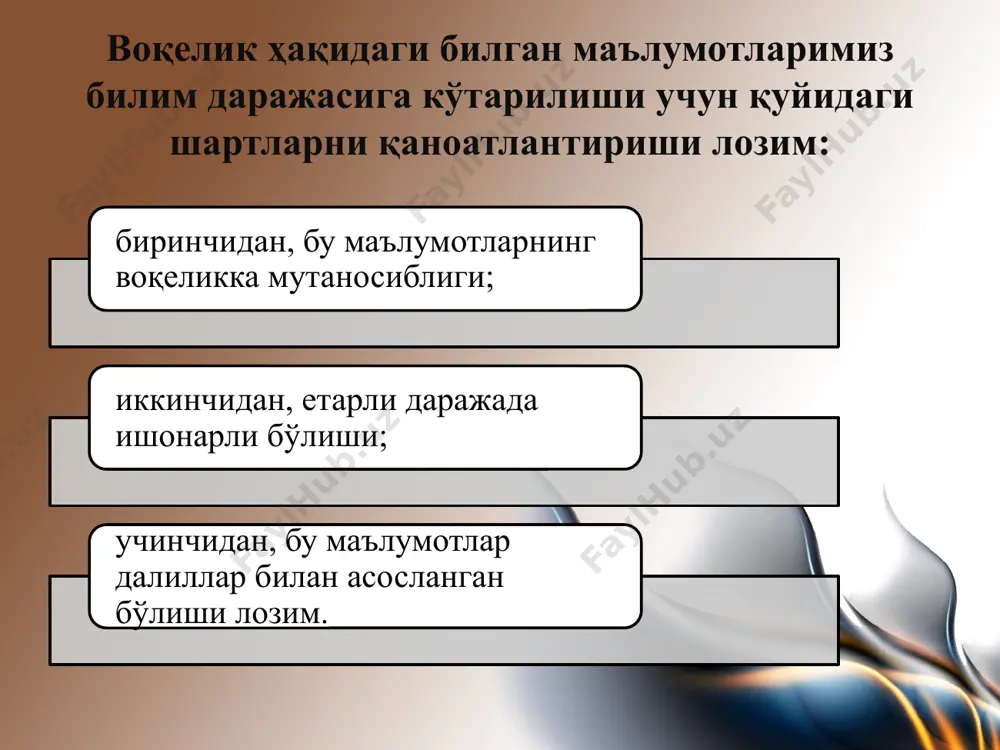 Воқелик ҳақидаги билган маълумотларимиз билим даражасига кўтарилиши учун қуйидаги шартларни қаноатлантириши лозим:

биринчидан, бу маълумотларнинг воқеликка мутаносиблиги;

иккинчидан, етарли даражада ишонарли бўлиши;

учинчидан, бу маълумотлар далиллар билан асосланган бўлиши лозим.

FaylHub.uz